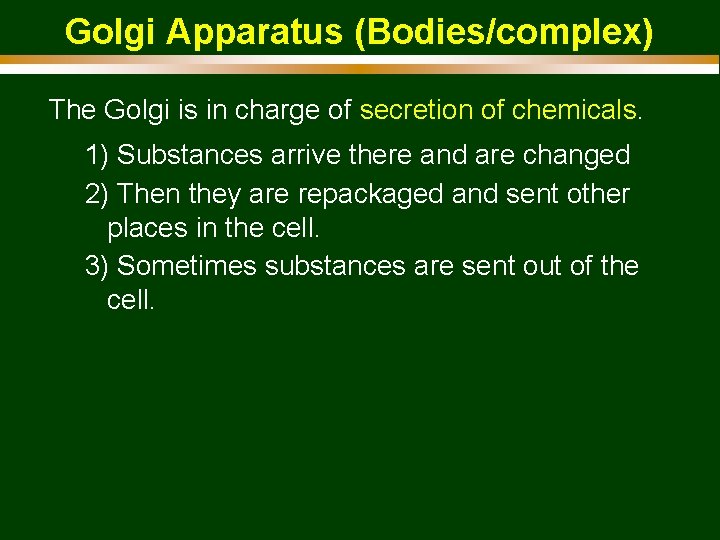 Golgi Apparatus (Bodies/complex)

The Golgi is in charge of secretion of chemicals.

1) Substances arrive there and are changed
2) Then they are repackaged and sent other places in the cell.
3) Sometimes substances are sent out of the cell.